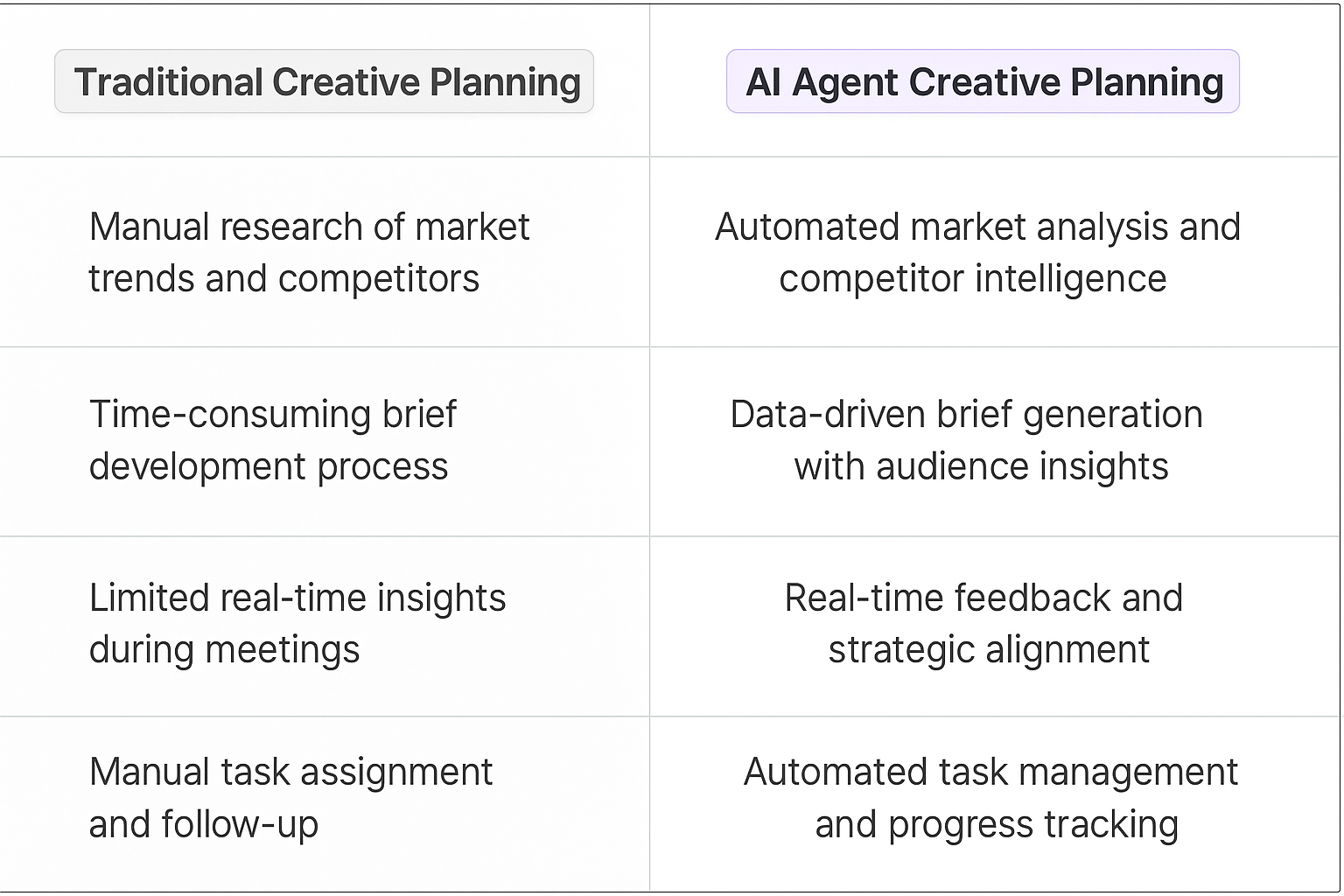 | Traditional Creative Planning | AI Agent Creative Planning |
|---|---|
| Manual research of market trends and competitors | Automated market analysis and competitor intelligence |
| Time-consuming brief development process | Data-driven brief generation with audience insights |
| Limited real-time insights during meetings | Real-time feedback and strategic alignment |
| Manual task assignment and follow-up | Automated task management and progress tracking |